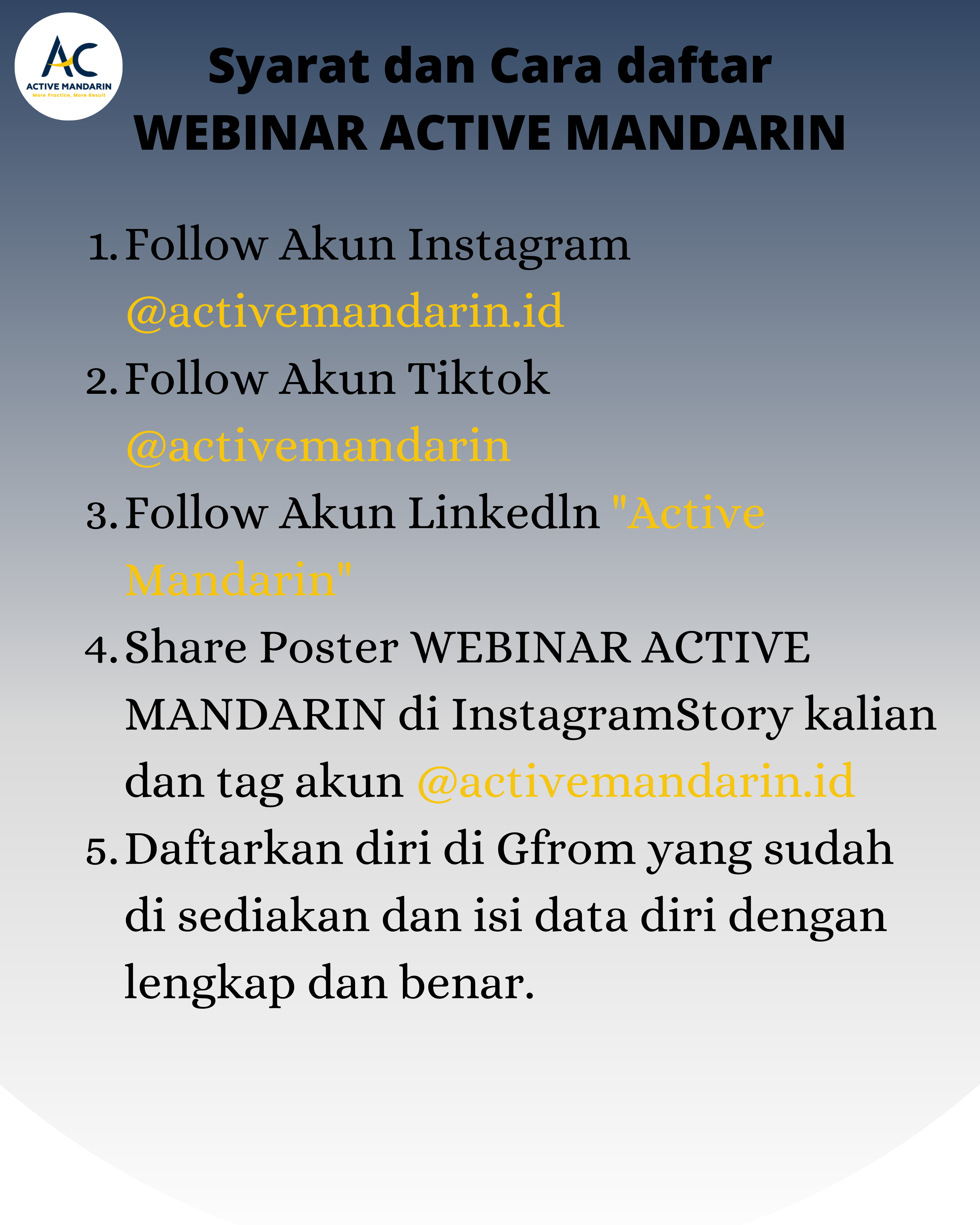 AC
ACTIVE MANDARIN
More Practice, More Result

Syarat dan Cara daftar
WEBINAR ACTIVE MANDARIN

1. Follow Akun Instagram @activemandarin.id
2. Follow Akun Tiktok @activemandarin
3. Follow Akun Linkedln "Active Mandarin"
4. Share Poster WEBINAR ACTIVE MANDARIN di InstagramStory kalian dan tag akun @activemandarin.id
5. Daftarkan diri di Gfrom yang sudah di sediakan dan isi data diri dengan lengkap dan benar.